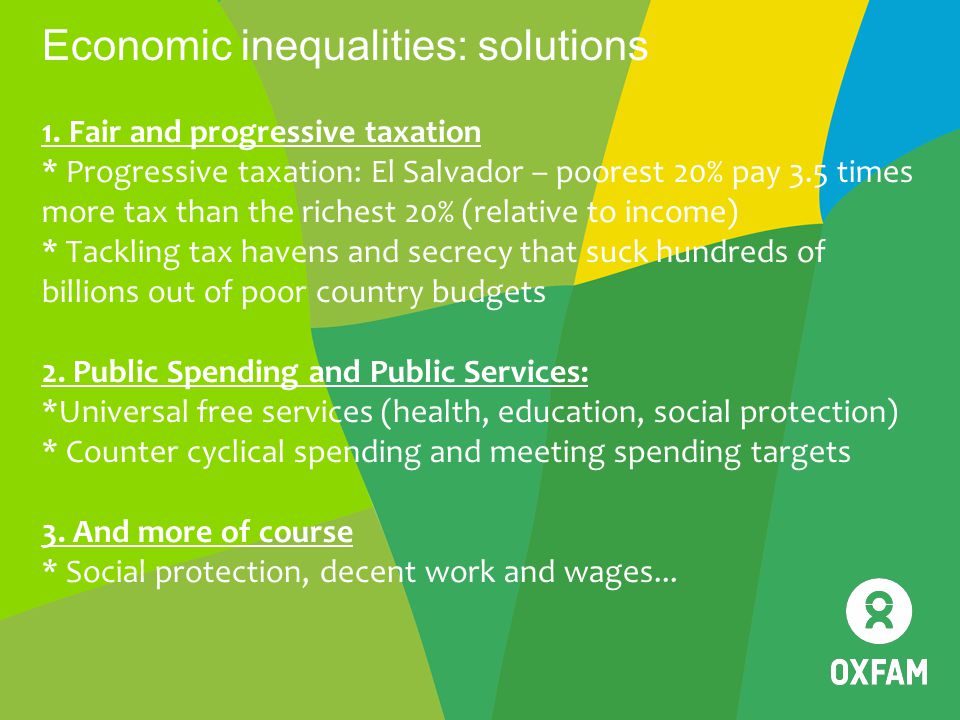 Economic inequalities: solutions

1. Fair and progressive taxation
* Progressive taxation: El Salvador – poorest 20% pay 3.5 times more tax than the richest 20% (relative to income)
* Tackling tax havens and secrecy that suck hundreds of billions out of poor country budgets

2. Public Spending and Public Services:
*Universal free services (health, education, social protection)
* Counter cyclical spending and meeting spending targets

3. And more of course
* Social protection, decent work and wages...

OXFAM